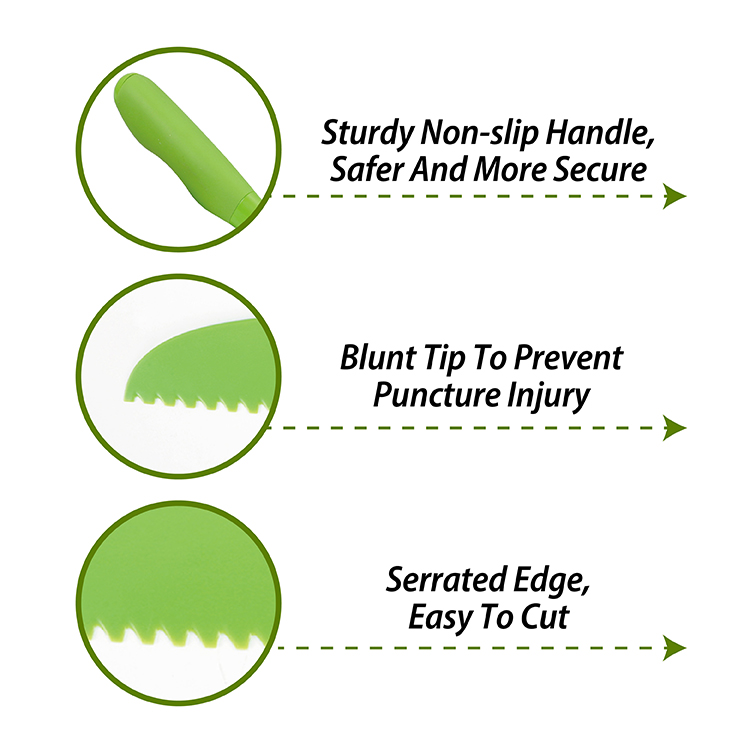 Sturdy Non-slip Handle, Safer And More Secure

Blunt Tip To Prevent Puncture Injury

Serrated Edge, Easy To Cut